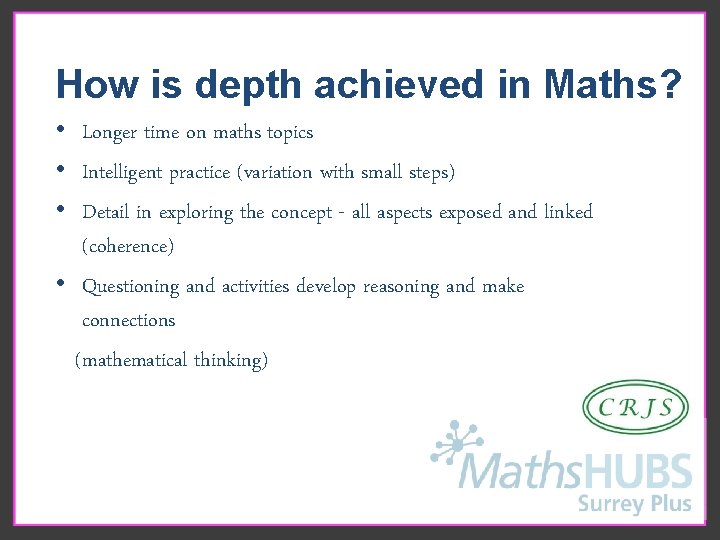 How is depth achieved in Maths?

• Longer time on maths topics

• Intelligent practice (variation with small steps)

• Detail in exploring the concept - all aspects exposed and linked (coherence)

• Questioning and activities develop reasoning and make connections

(mathematical thinking)

CRJS

MathsHUBS
Surrey Plus